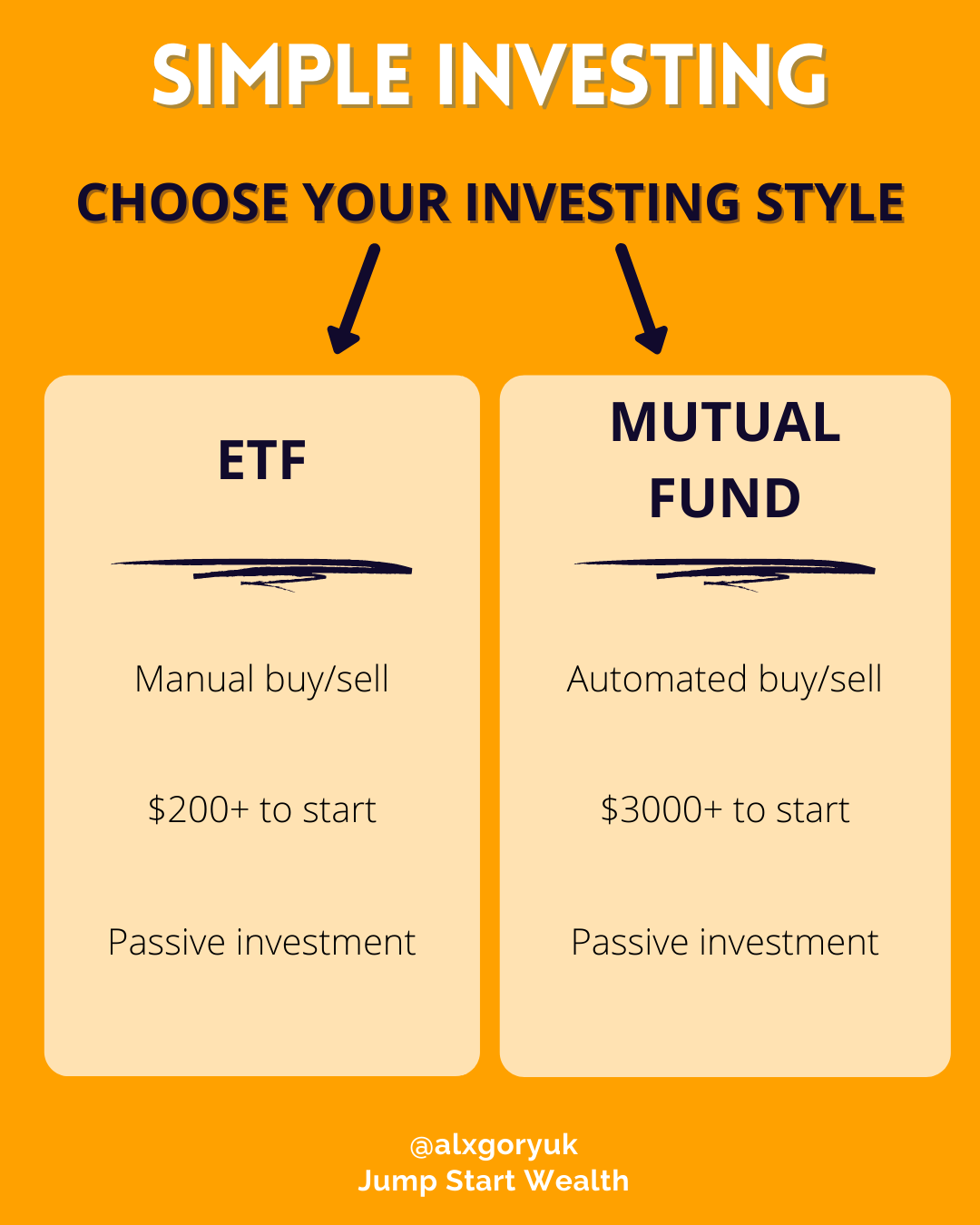 SIMPLE INVESTING

CHOOSE YOUR INVESTING STYLE

ETF

Manual buy/sell

\$200+ to start

Passive investment

MUTUAL FUND

Automated buy/sell

\$3000+ to start

Passive investment

@alxgoryuk
Jump Start Wealth